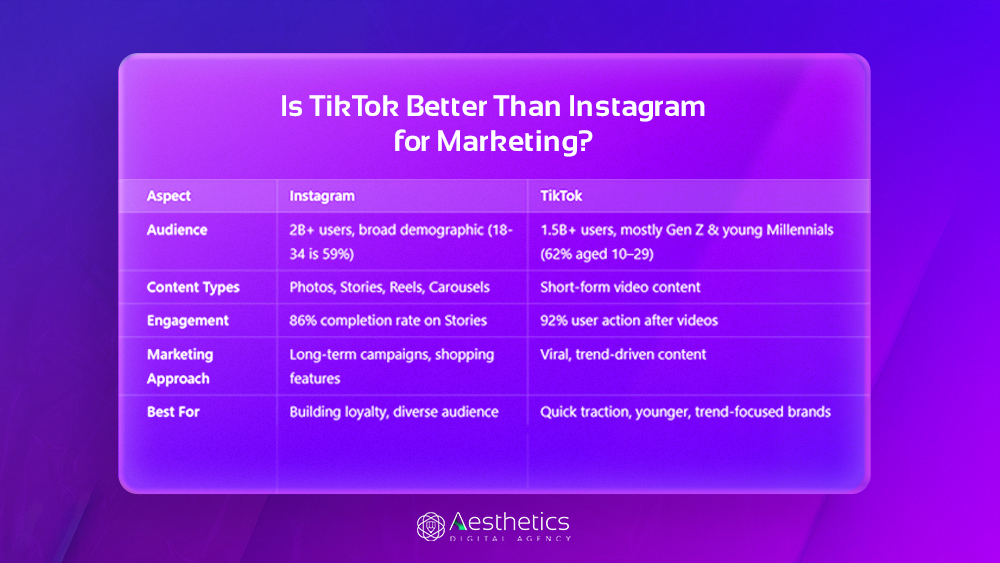 Is TikTok Better Than Instagram for Marketing?

| Aspect | Instagram | TikTok |
|---|---|---|
| Audience | 2B+ users, broad demographic (18-34 is 59%) | 1.5B+ users, mostly Gen Z & young Millennials (62% aged 10–29) |
| Content Types | Photos, Stories, Reels, Carousels | Short-form video content |
| Engagement | 86% completion rate on Stories | 92% user action after videos |
| Marketing Approach | Long-term campaigns, shopping features | Viral, trend-driven content |
| Best For | Building loyalty, diverse audience | Quick traction, younger, trend-focused brands |

Aesthetics
DIGITAL AGENCY